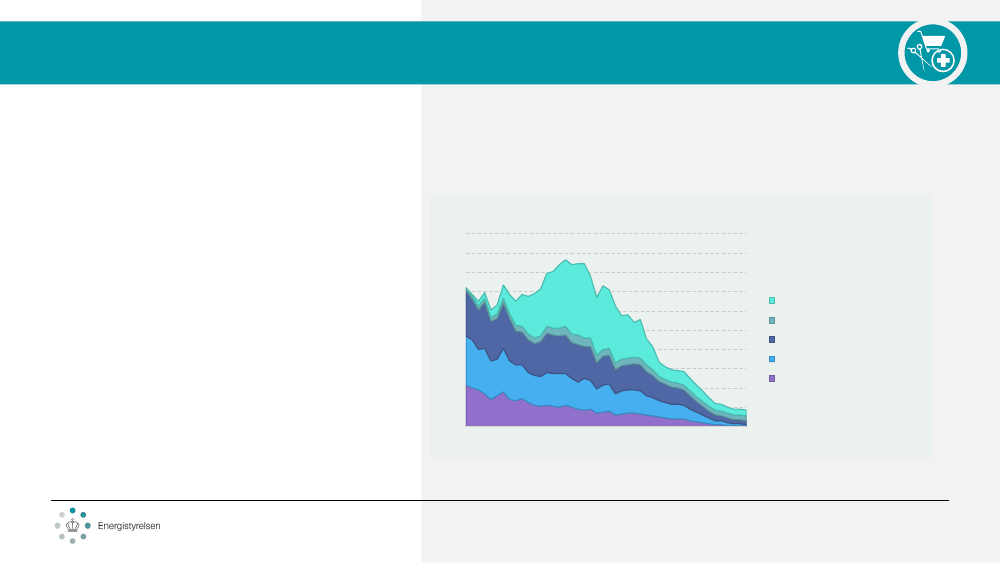 Energistyrelsen